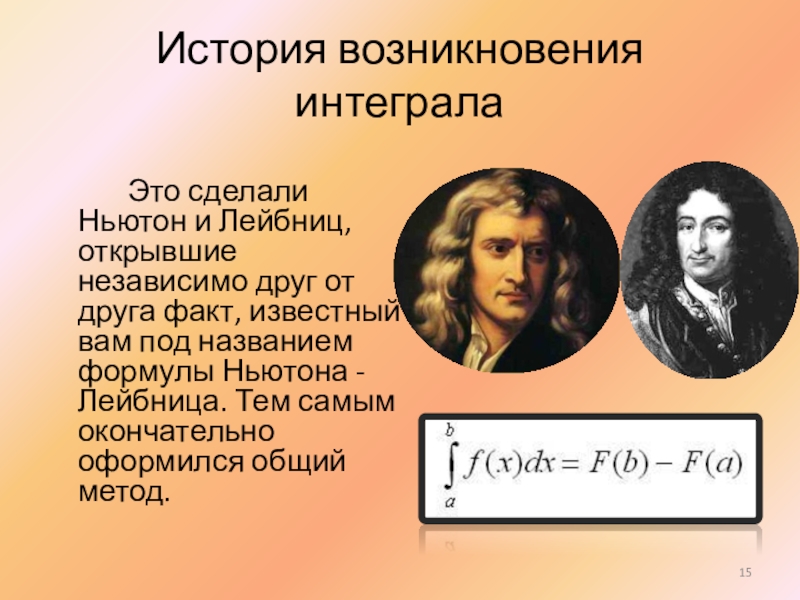 История возникновения интеграла

Это сделали Ньютон и Лейбниц, открывшие независимо друг от друга факт, известный вам под названием формулы Ньютона - Лейбница. Тем самым окончательно оформился общий метод.

$\int_a^b f(x)dx = F(b) - F(a)$

15